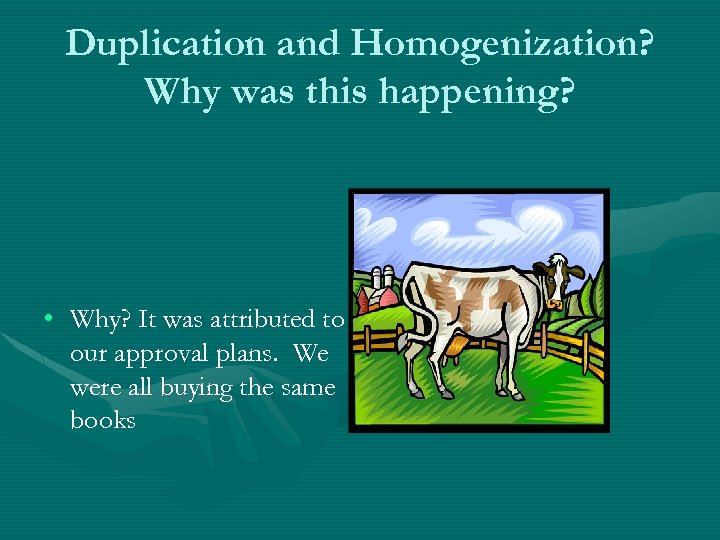 Duplication and Homogenization? Why was this happening?

• Why? It was attributed to our approval plans. We were all buying the same books